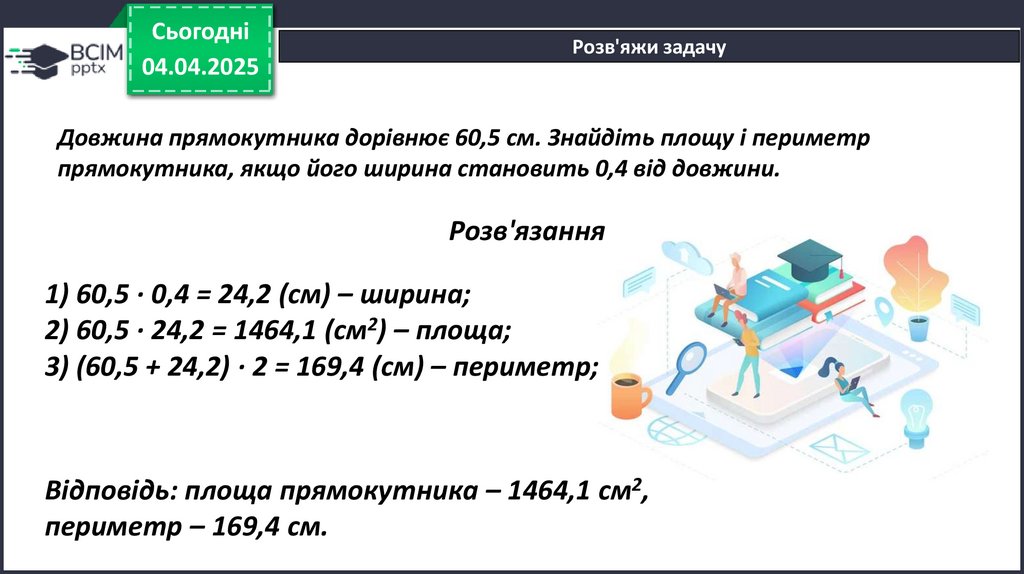 ВСІМ pptx

Сьогодні
04.04.2025

Розв'яжи задачу

Довжина прямокутника дорівнює 60,5 см. Знайдіть площу і периметр прямокутника, якщо його ширина становить 0,4 від довжини.

Розв'язання

1) $60,5 \cdot 0,4 = 24,2$ (см) – ширина;
2) $60,5 \cdot 24,2 = 1464,1$ (см$^2$) – площа;
3) $(60,5 + 24,2) \cdot 2 = 169,4$ (см) – периметр;

Відповідь: площа прямокутника – 1464,1 см$^2$, периметр – 169,4 см.